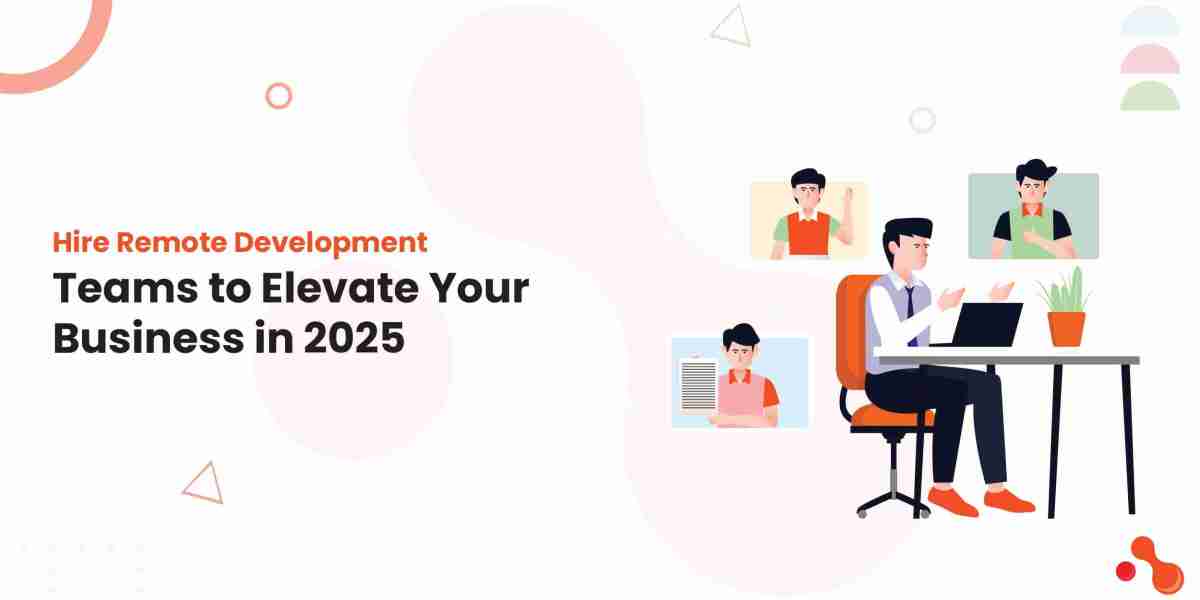 Hire Remote Development
Teams to Elevate Your Business in 2025